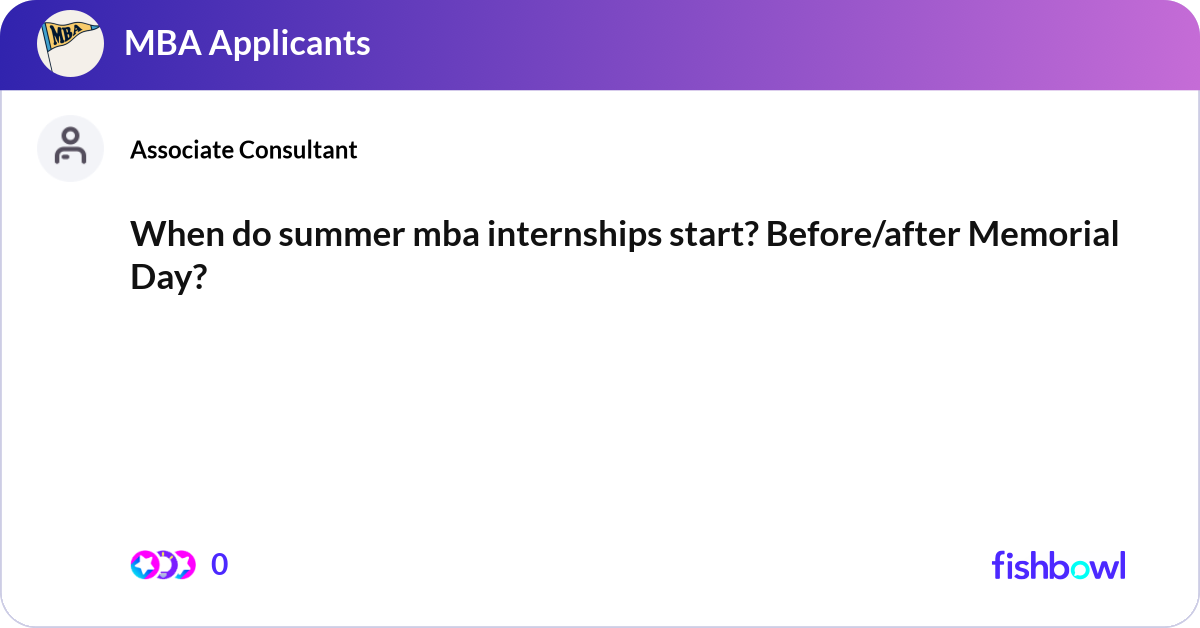 MBA

MBA Applicants

Associate Consultant

When do summer mba internships start? Before/after Memorial Day?

0

fishbowl